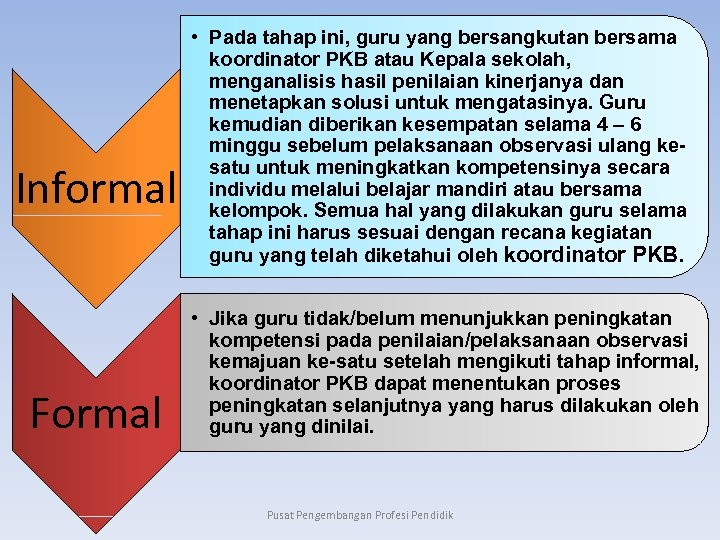 Informal

• Pada tahap ini, guru yang bersangkutan bersama koordinator PKB atau Kepala sekolah, menganalisis hasil penilaian kinerjanya dan menetapkan solusi untuk mengatasinya. Guru kemudian diberikan kesempatan selama 4 – 6 minggu sebelum pelaksanaan observasi ulang ke-satu untuk meningkatkan kompetensinya secara individu melalui belajar mandiri atau bersama kelompok. Semua hal yang dilakukan guru selama tahap ini harus sesuai dengan recana kegiatan guru yang telah diketahui oleh koordinator PKB.

Formal

• Jika guru tidak/belum menunjukkan peningkatan kompetensi pada penilaian/pelaksanaan observasi kemajuan ke-satu setelah mengikuti tahap informal, koordinator PKB dapat menentukan proses peningkatan selanjutnya yang harus dilakukan oleh guru yang dinilai.

Pusat Pengembangan Profesi Pendidik